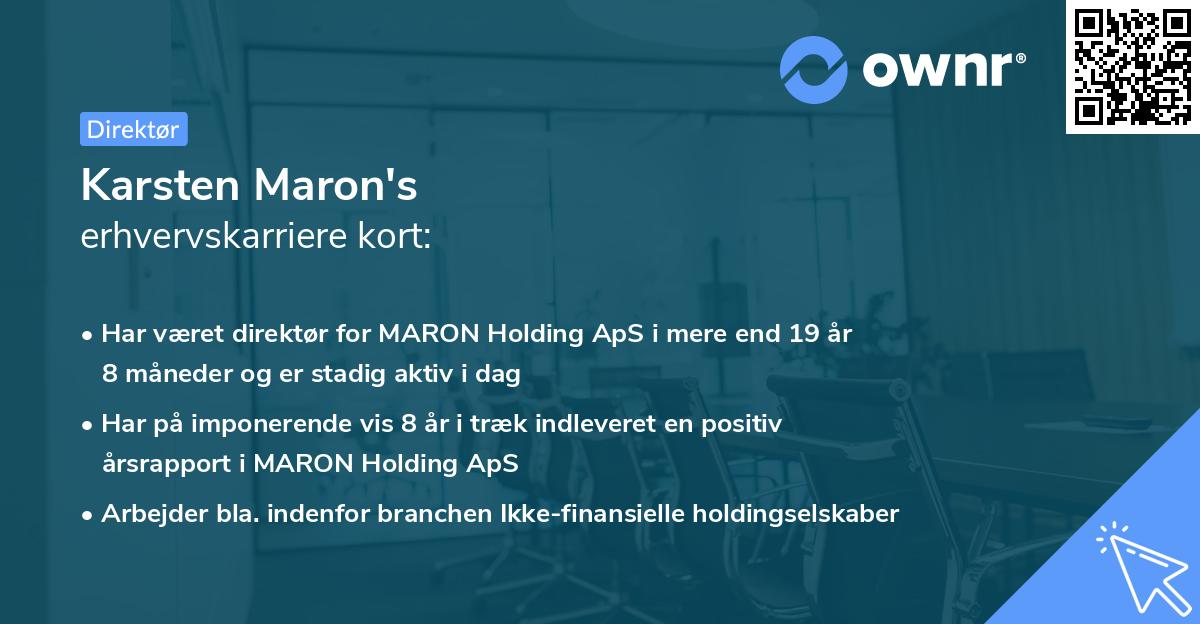 ownr®

Direktør

Karsten Maron's
erhvervskarriere kort:

• Har været direktør for MARON Holding ApS i mere end 19 år 8 måneder og er stadig aktiv i dag

• Har på imponerende vis 8 år i træk indleveret en positiv årsrapport i MARON Holding ApS

• Arbejder bla. indenfor branchen Ikke-finansielle holdingselskaber